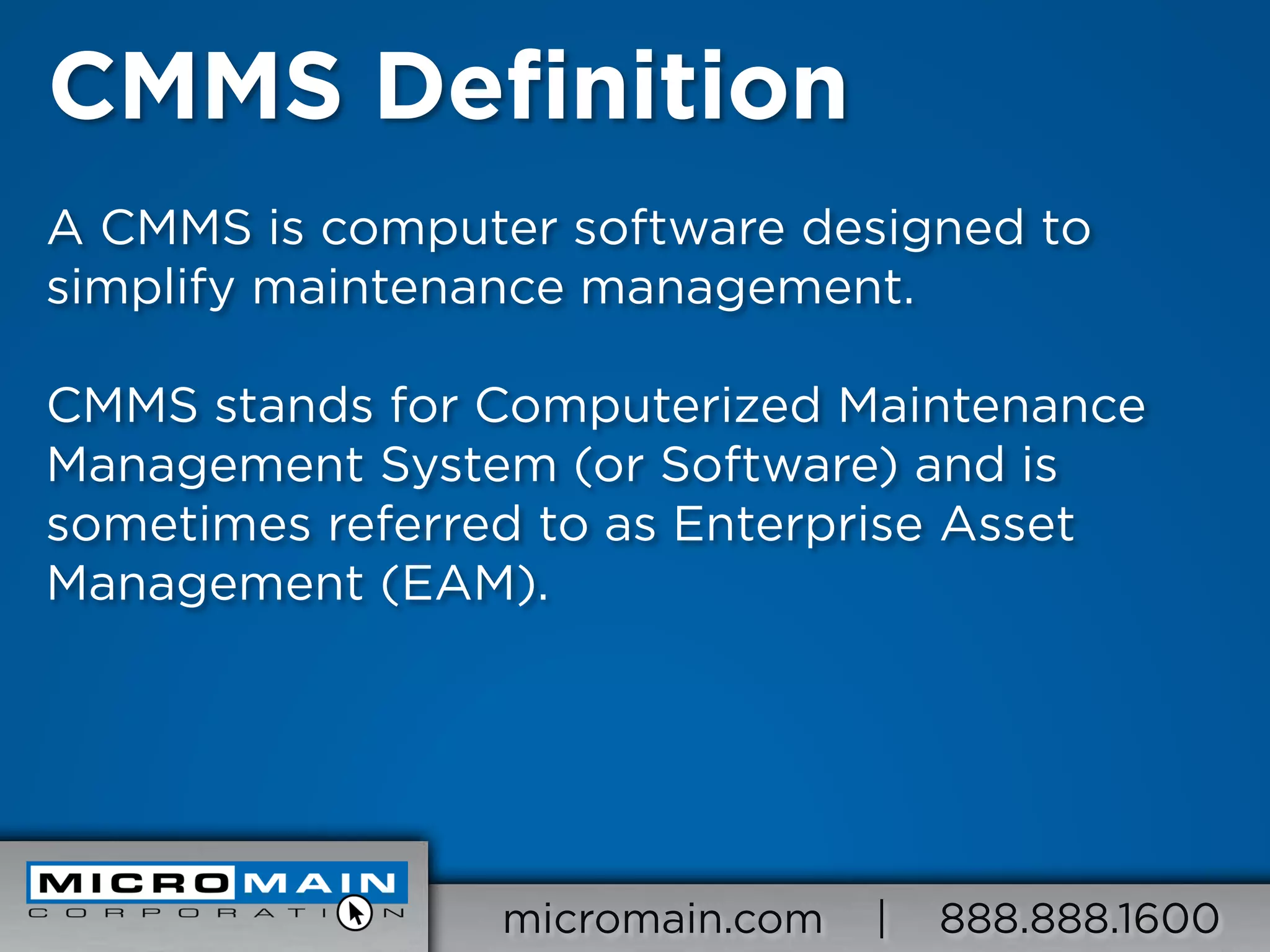 CMMS Definition

A CMMS is computer software designed to simplify maintenance management.

CMMS stands for Computerized Maintenance Management System (or Software) and is sometimes referred to as Enterprise Asset Management (EAM).

MICROMAIN
CORPORATION

micromain.com | 888.888.1600